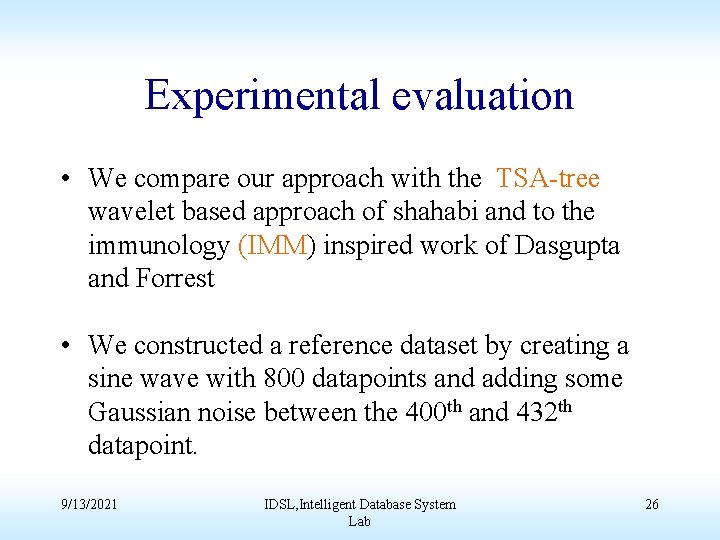 Experimental evaluation

• We compare our approach with the TSA-tree wavelet based approach of shahabi and to the immunology (IMM) inspired work of Dasgupta and Forrest

• We constructed a reference dataset by creating a sine wave with 800 datapoints and adding some Gaussian noise between the 400$^{th}$ and 432$^{th}$ datapoint.

9/13/2021

IDSL,Intelligent Database System Lab

26